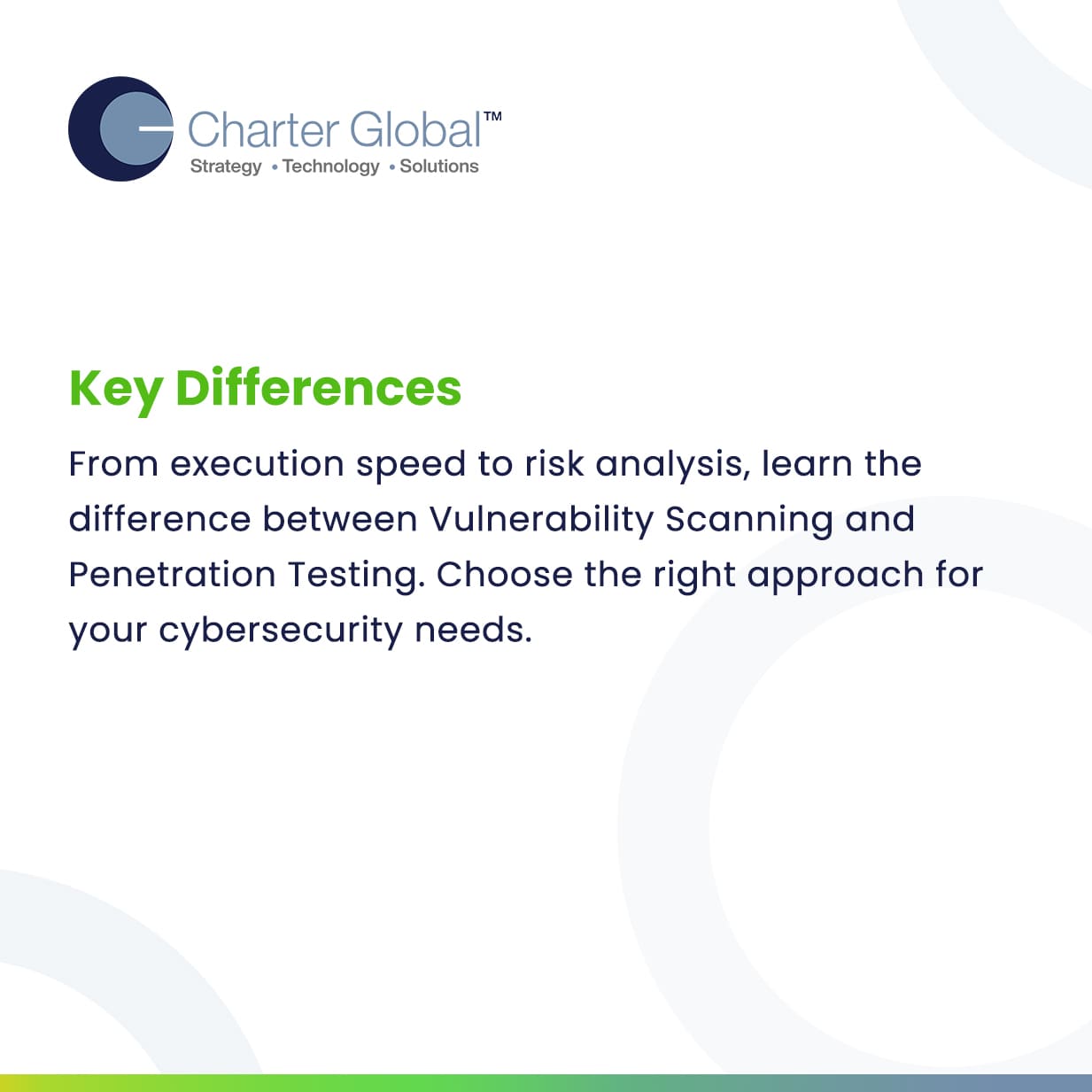 Charter Global™
Strategy • Technology • Solutions

Key Differences

From execution speed to risk analysis, learn the difference between Vulnerability Scanning and Penetration Testing. Choose the right approach for your cybersecurity needs.